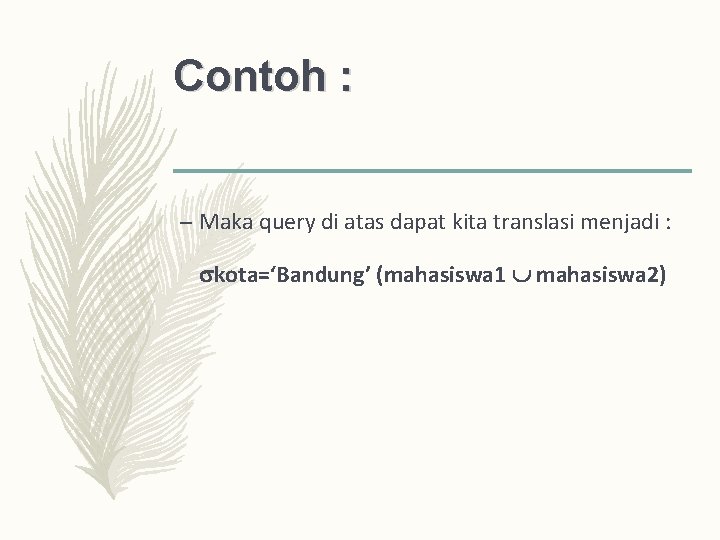 Contoh :

– Maka query di atas dapat kita translasi menjadi :

$\sigma$kota=‘Bandung’ (mahasiswa1 $\cup$ mahasiswa2)